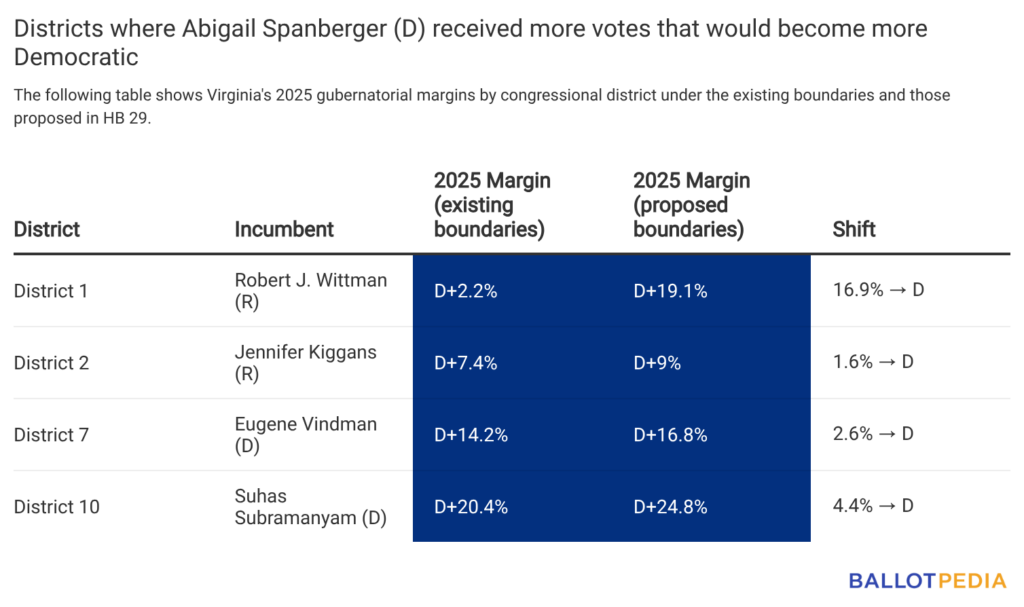 Districts where Abigail Spanberger (D) received more votes that would become more Democratic

The following table shows Virginia's 2025 gubernatorial margins by congressional district under the existing boundaries and those proposed in HB 29.

| District | Incumbent | 2025 Margin (existing boundaries) | 2025 Margin (proposed boundaries) | Shift |
|---|---|---|---|---|
| District 1 | Robert J. Wittman (R) | D+2.2% | D+19.1% | 16.9% → D |
| District 2 | Jennifer Kiggans (R) | D+7.4% | D+9% | 1.6% → D |
| District 7 | Eugene Vindman (D) | D+14.2% | D+16.8% | 2.6% → D |
| District 10 | Suhas Subramanyam (D) | D+20.4% | D+24.8% | 4.4% → D |

BALLOTPEDIA